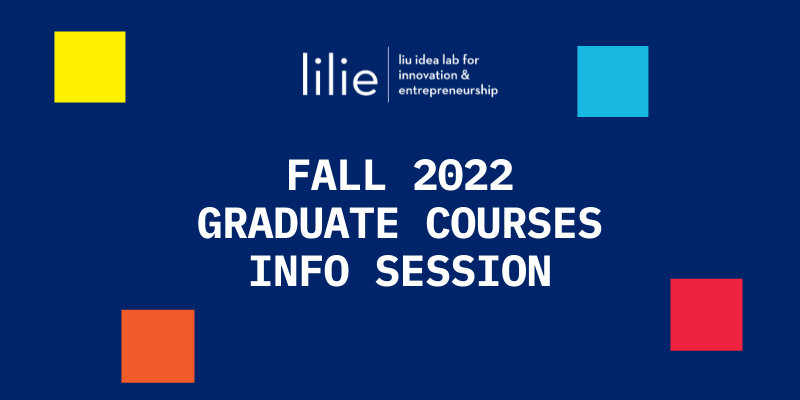 lilie liu idea lab for innovation & entrepreneurship

FALL 2022
GRADUATE COURSES
INFO SESSION